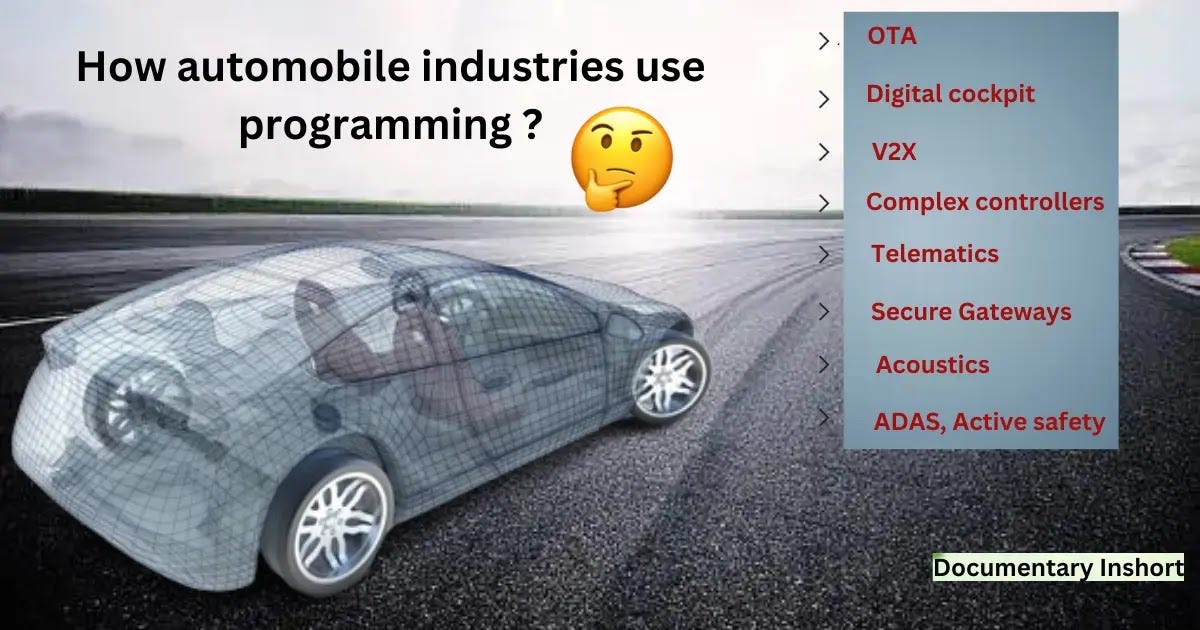 How automobile industries use programming ?

> OTA
> Digital cockpit
> V2X
> Complex controllers
> Telematics
> Secure Gateways
> Acoustics
> ADAS, Active safety

Documentary Inshort